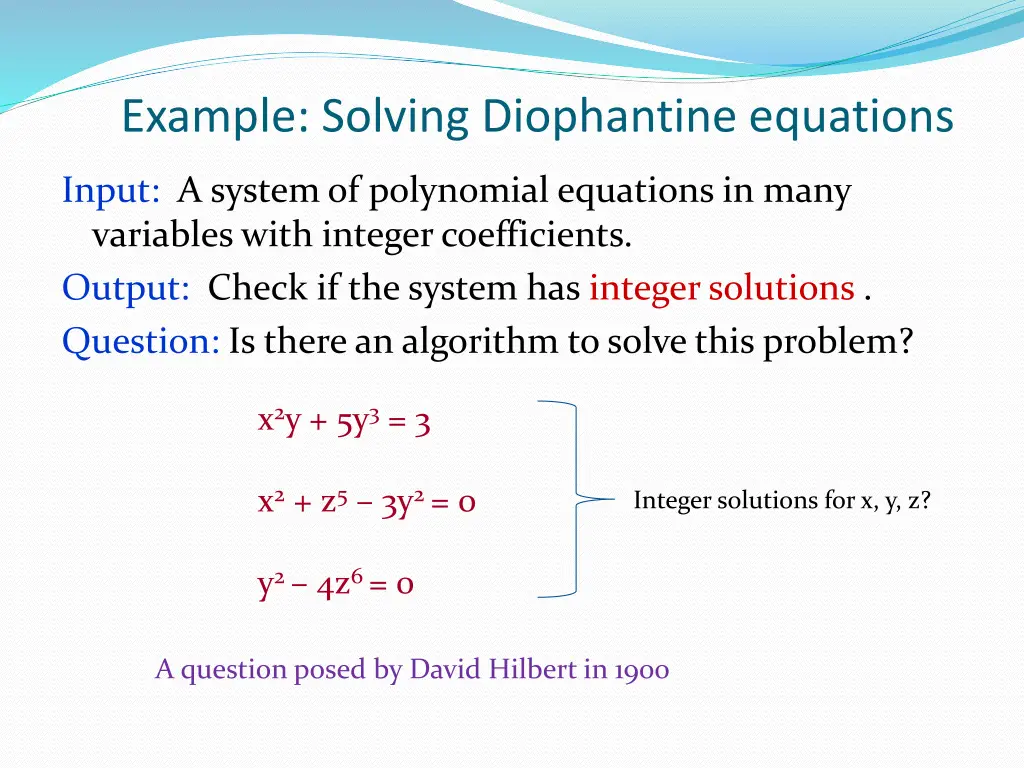 Example: Solving Diophantine equations

Input: A system of polynomial equations in many variables with integer coefficients.
Output: Check if the system has integer solutions .
Question: Is there an algorithm to solve this problem?

$x^2y + 5y^3 = 3$

$x^2 + z^5 - 3y^2 = 0$

$y^2 - 4z^6 = 0$

Integer solutions for x, y, z?

A question posed by David Hilbert in 1900